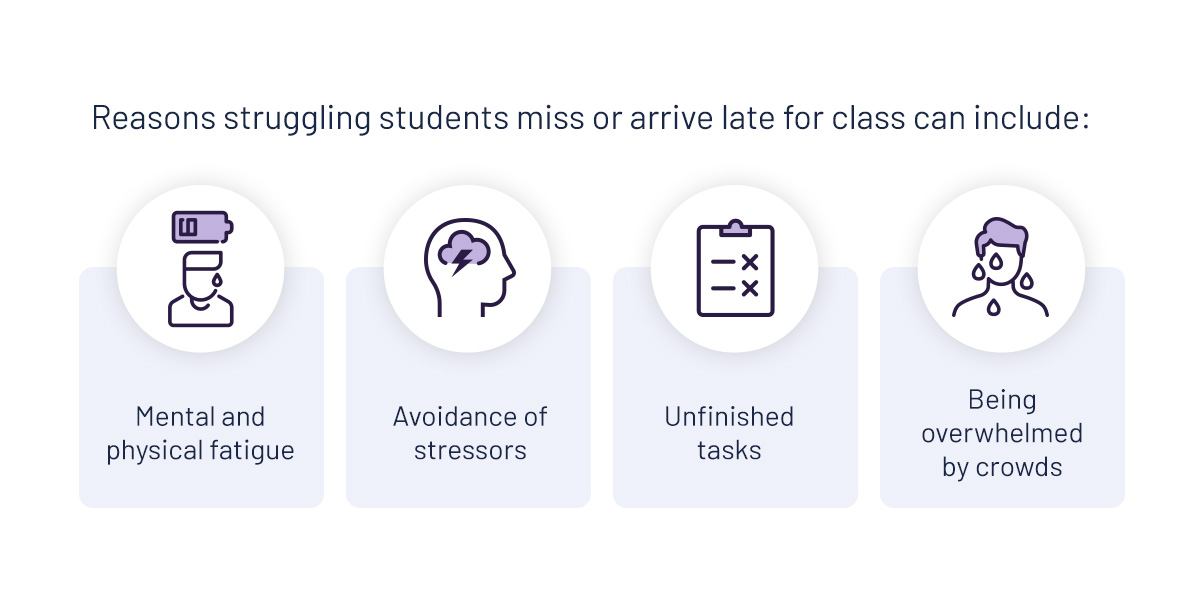 Reasons struggling students miss or arrive late for class can include:

Mental and physical fatigue

Avoidance of stressors

Unfinished tasks

Being overwhelmed by crowds